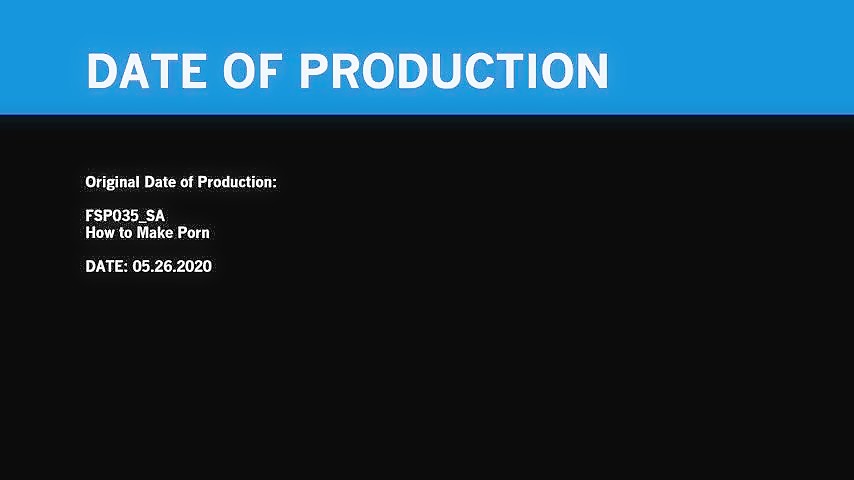 DATE OF PRODUCTION

Original Date of Production:

FSP035_SA
How to Make Porn

DATE: 05.26.2020